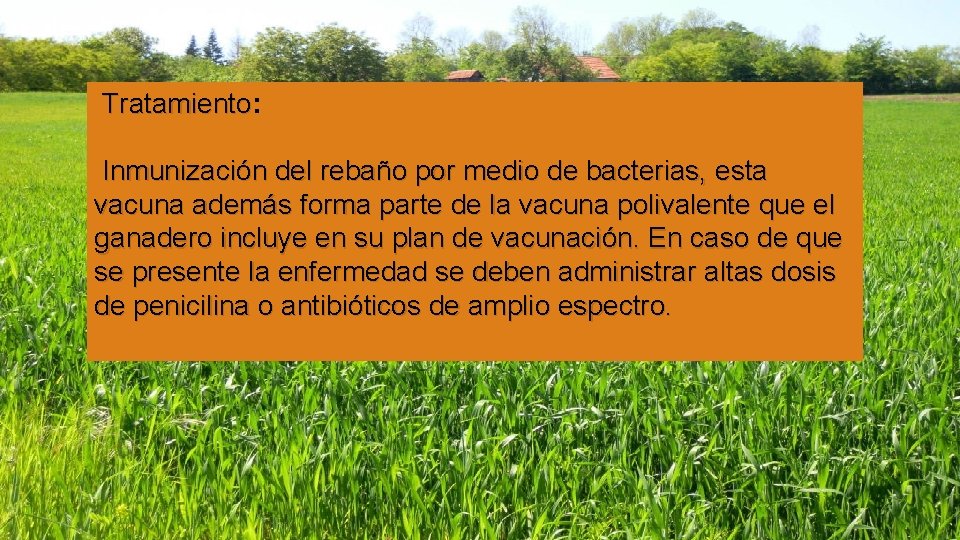 Tratamiento:

Inmunización del rebaño por medio de bacterias, esta vacuna además forma parte de la vacuna polivalente que el ganadero incluye en su plan de vacunación. En caso de que se presente la enfermedad se deben administrar altas dosis de penicilina o antibióticos de amplio espectro.